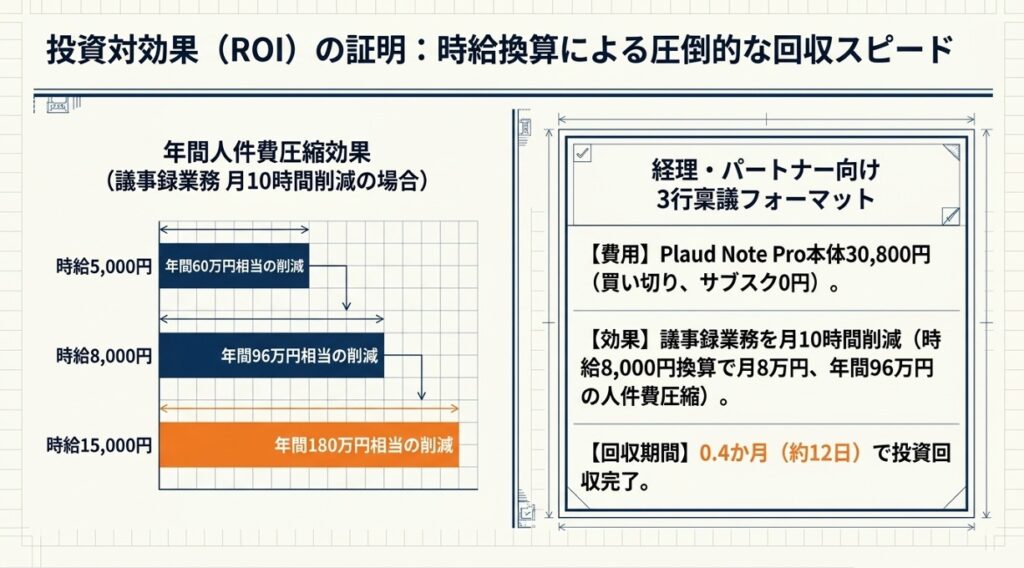 投資対効果（ROI）の証明：時給換算による圧倒的な回収スピード

年間人件費圧縮効果
（議事録業務 月10時間削減の場合）

時給5,000円
年間60万円相当の削減

時給8,000円
年間96万円相当の削減

時給15,000円
年間180万円相当の削減

経理・パートナー向け
3行稟議フォーマット

【費用】Plaud Note Pro本体30,800円（買い切り、サブスク0円）。

【効果】議事録業務を月10時間削減（時給8,000円換算で月8万円、年間96万円の人件費圧縮）。

【回収期間】0.4か月（約12日）で投資回収完了。